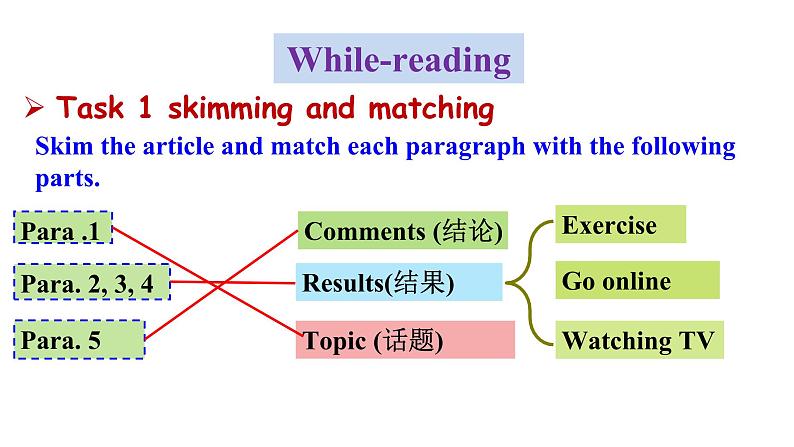 While-reading

➢ Task 1 skimming and matching

Skim the article and match each paragraph with the following parts.

Para .1

Para. 2, 3, 4

Para. 5

Comments (结论)

Results(结果)

Topic (话题)

Exercise

Go online

Watching TV